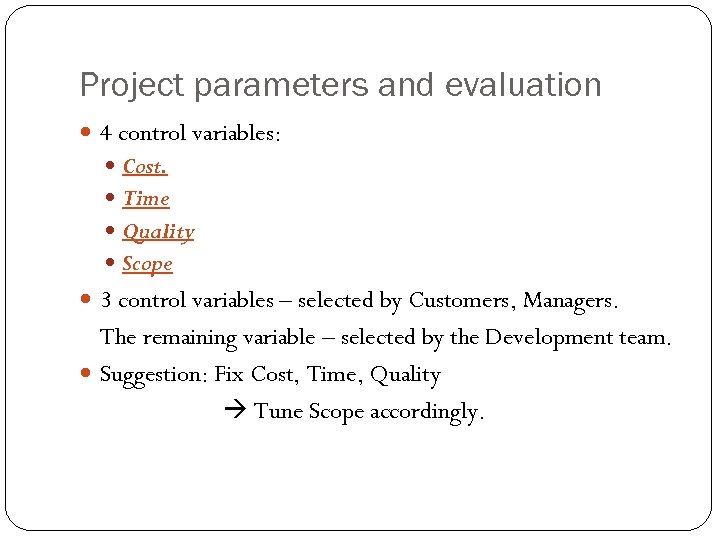 Project parameters and evaluation

4 control variables:

Cost.

Time

Quality

Scope

3 control variables – selected by Customers, Managers. The remaining variable – selected by the Development team.

Suggestion: Fix Cost, Time, Quality

→ Tune Scope accordingly.